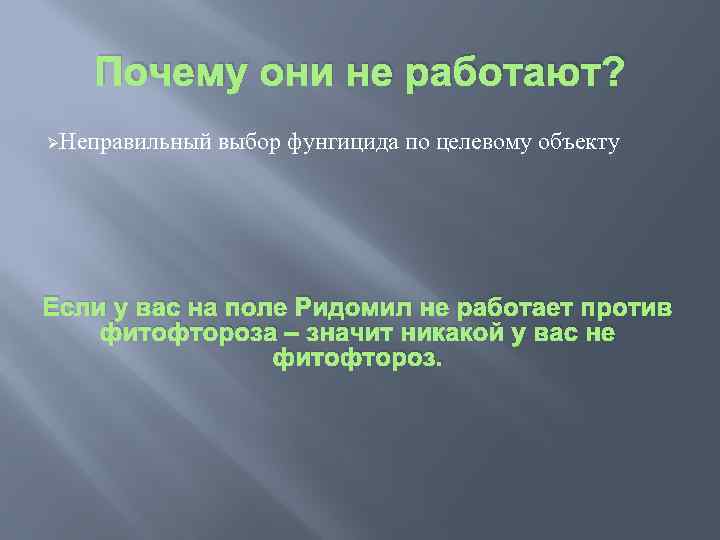 Почему они не работают?

➢Неправильный выбор фунгицида по целевому объекту

Если у вас на поле Ридомил не работает против фитофтороза – значит никакой у вас не фитофтороз.